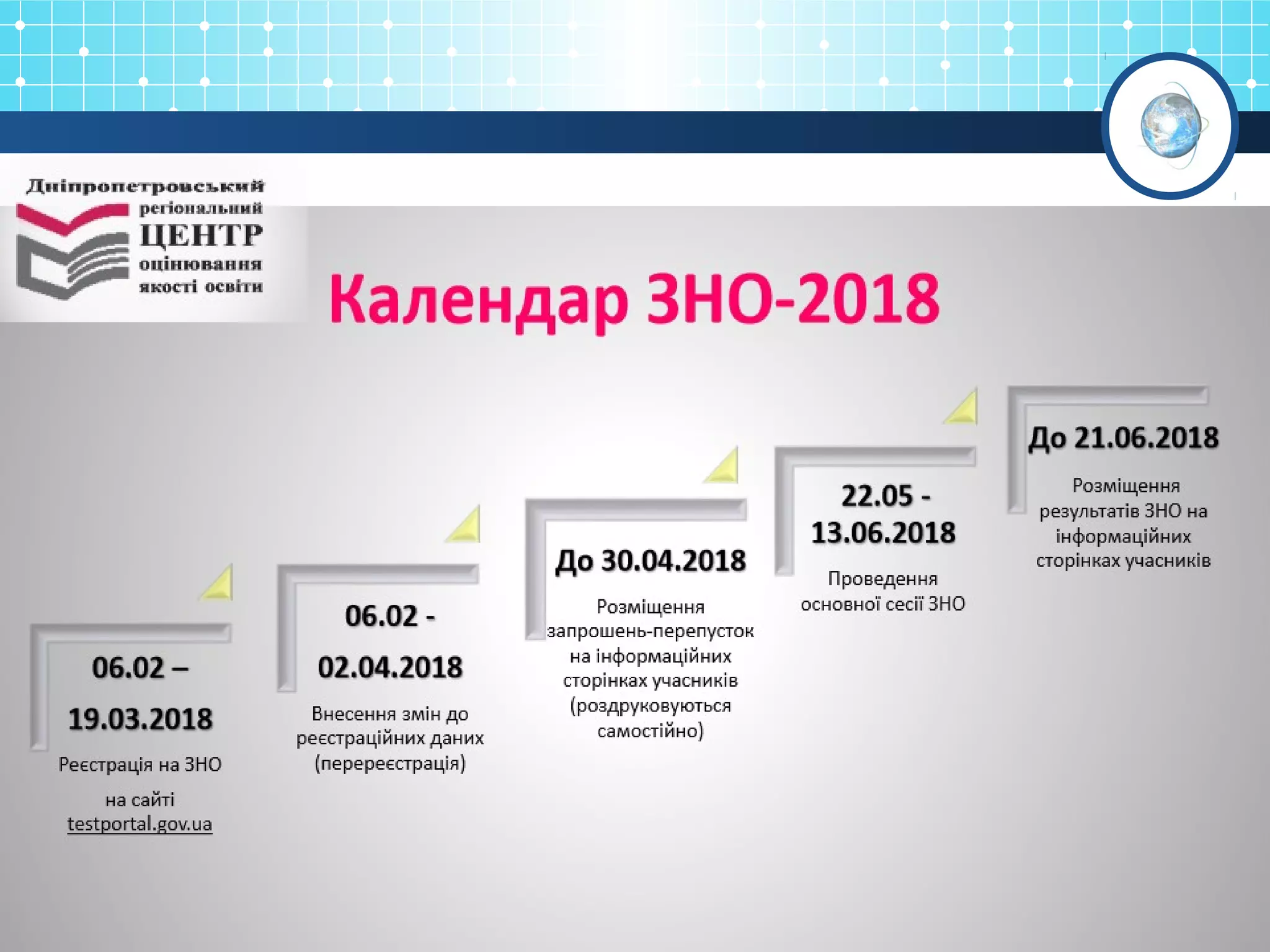 Дніпропетровський регіональний ЦЕНТР оцінювання якості освіти

Календар ЗНО-2018

06.02 – 19.03.2018

Реєстрація на ЗНО

на сайті testportal.gov.ua

06.02 - 02.04.2018

Внесення змін до реєстраційних даних (перереєстрація)

До 30.04.2018

Розміщення запрошень-перепусток на інформаційних сторінках учасників (роздруковуються самостійно)

22.05 - 13.06.2018

Проведення основної сесії ЗНО

До 21.06.2018

Розміщення результатів ЗНО на інформаційних сторінках учасників